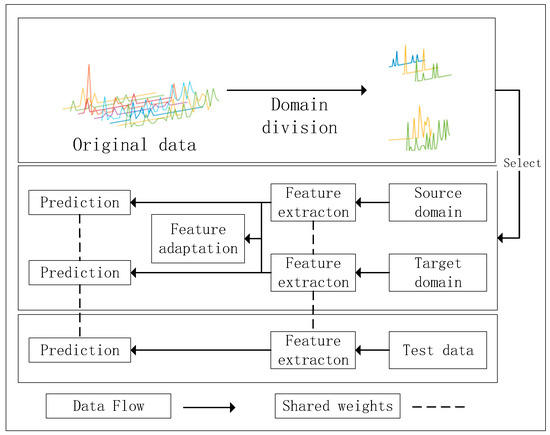 Original data

Domain division

Select

Prediction

Feature extracton

Source domain

Feature adaptation

Prediction

Feature extracton

Target domain

Prediction

Feature extracton

Test data

Data Flow

Shared weights